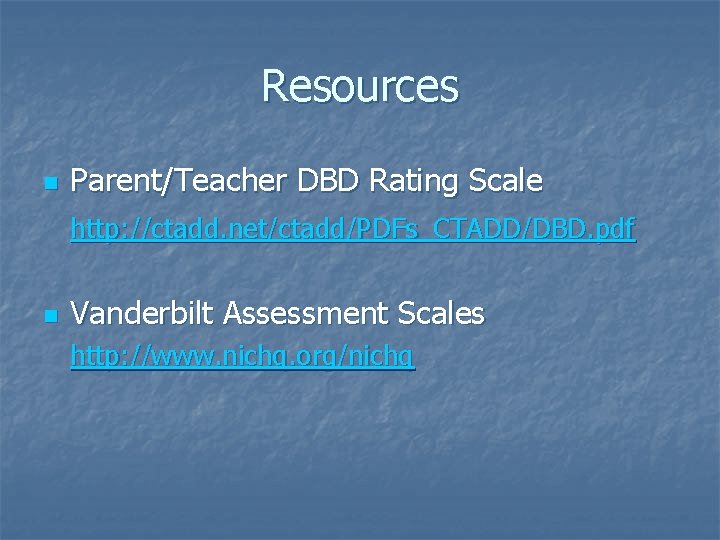 Resources

Parent/Teacher DBD Rating Scale
http://ctadd.net/ctadd/PDFs_CTADD/DBD.pdf

Vanderbilt Assessment Scales
http://www.nichq.org/nichq